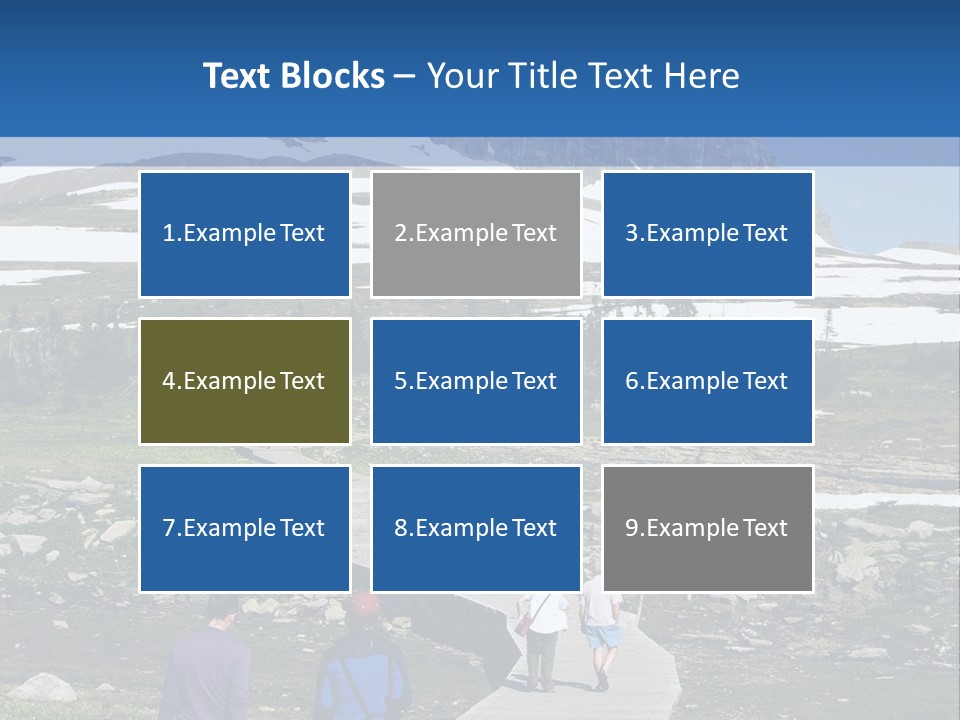 Text Blocks – Your Title Text Here

1.Example Text

2.Example Text

3.Example Text

4.Example Text

5.Example Text

6.Example Text

7.Example Text

8.Example Text

9.Example Text